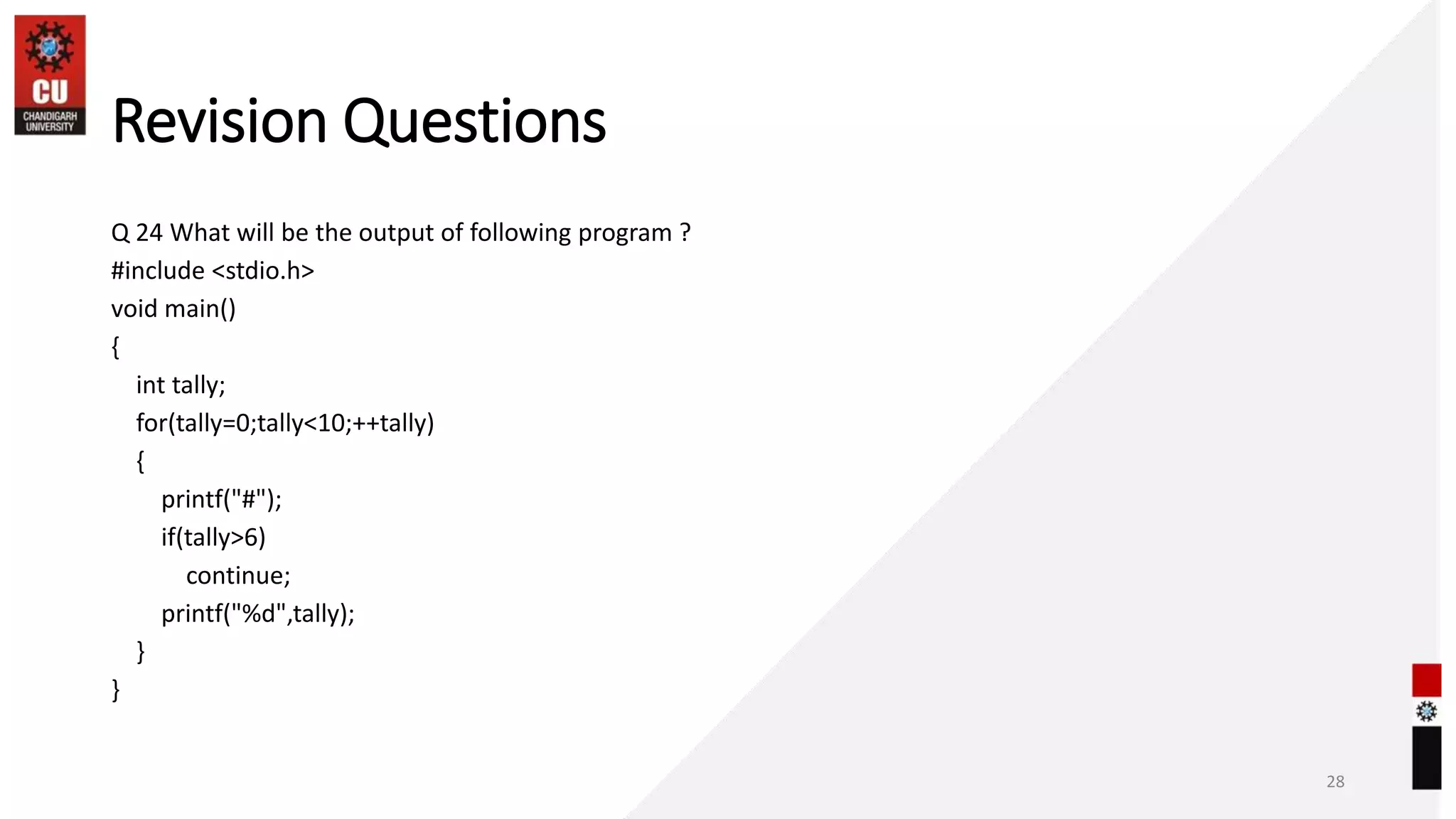 CU
CHANDIGARH UNIVERSITY

Revision Questions

Q 24 What will be the output of following program ?
#include <stdio.h>
void main()
{
int tally;
for(tally=0;tally<10;++tally)
{
printf("#");
if(tally>6)
continue;
printf("%d",tally);
}
}

28